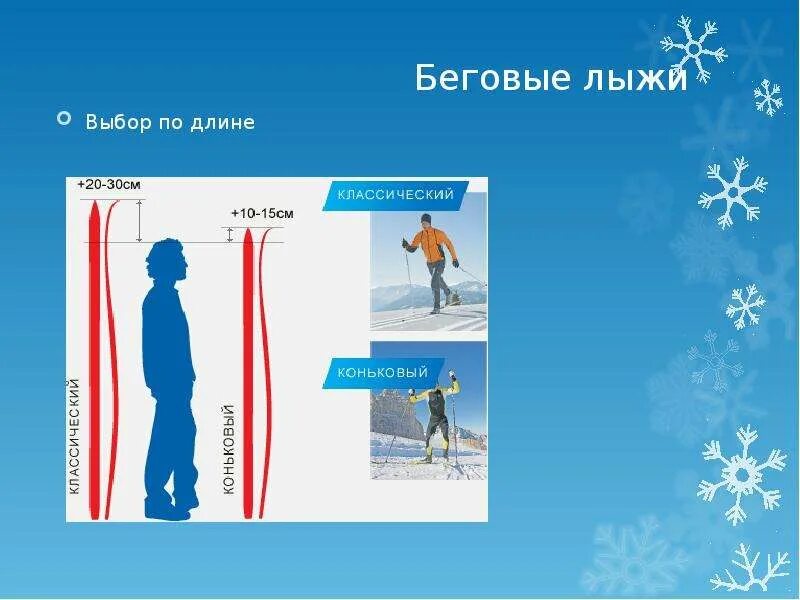 Беговые лыжи

Выбор по длине

+20-30см

+10-15см

КЛАССИЧЕСКИЙ

КОНЬКОВЫЙ

КЛАССИЧЕСКИЙ

КОНЬКОВЫЙ